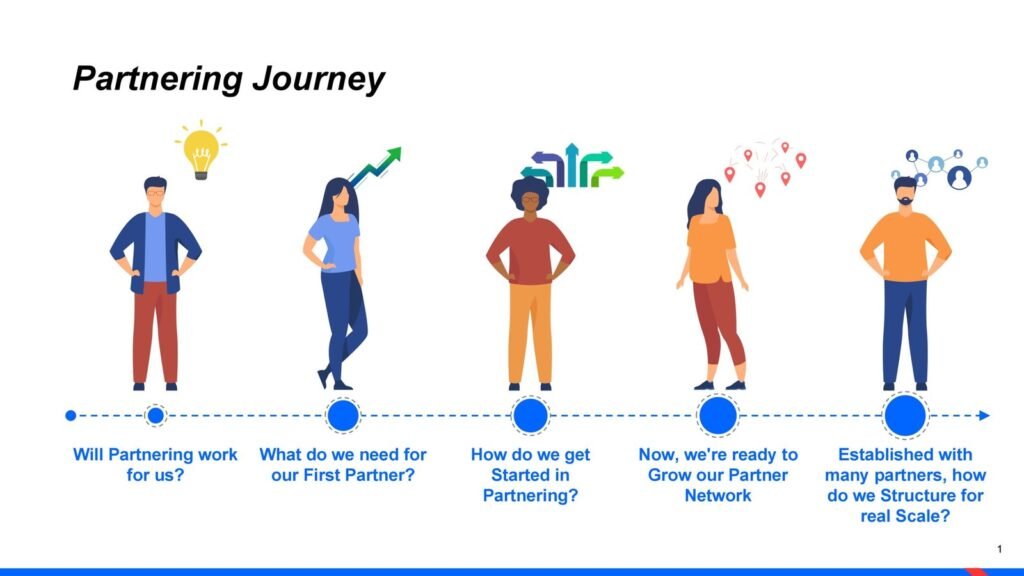 Partnering Journey

Will Partnering work for us?

What do we need for our First Partner?

How do we get Started in Partnering?

Now, we're ready to Grow our Partner Network

Established with many partners, how do we Structure for real Scale?

1